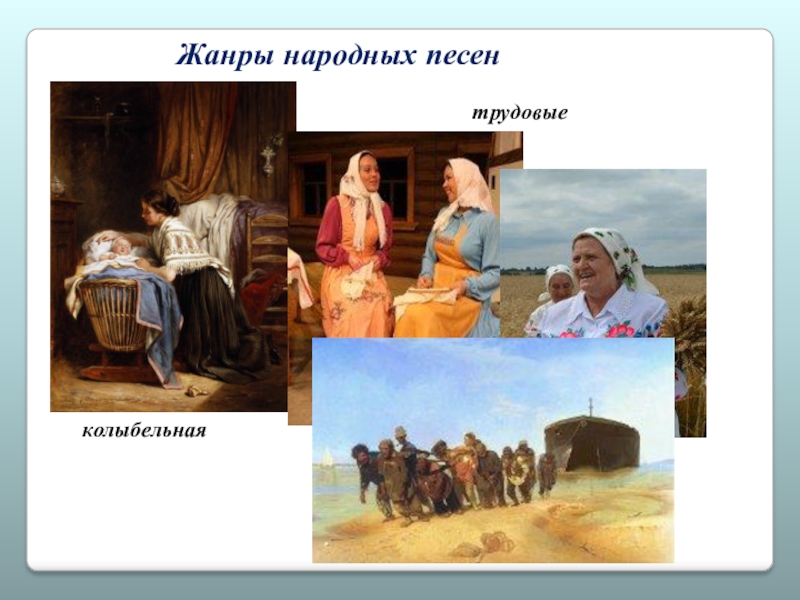 Жанры народных песен

трудовые

колыбельная